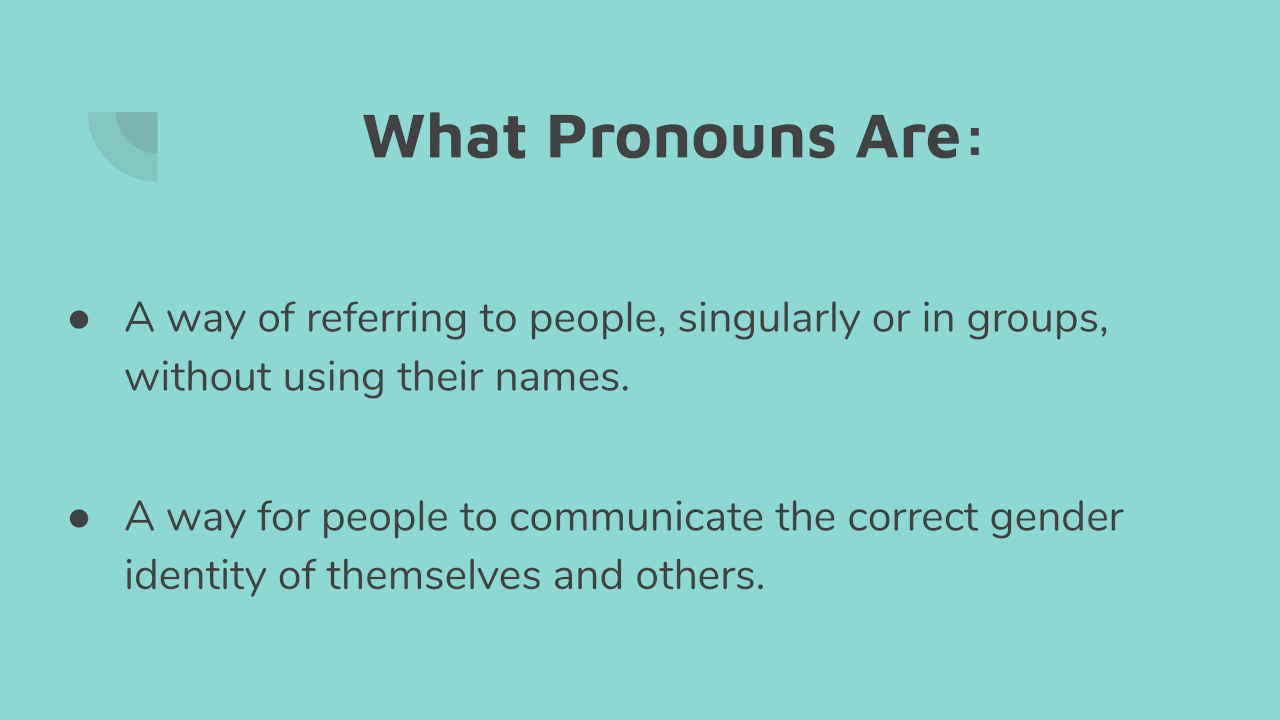 What Pronouns Are:

● A way of referring to people, singularly or in groups, without using their names.

● A way for people to communicate the correct gender identity of themselves and others.